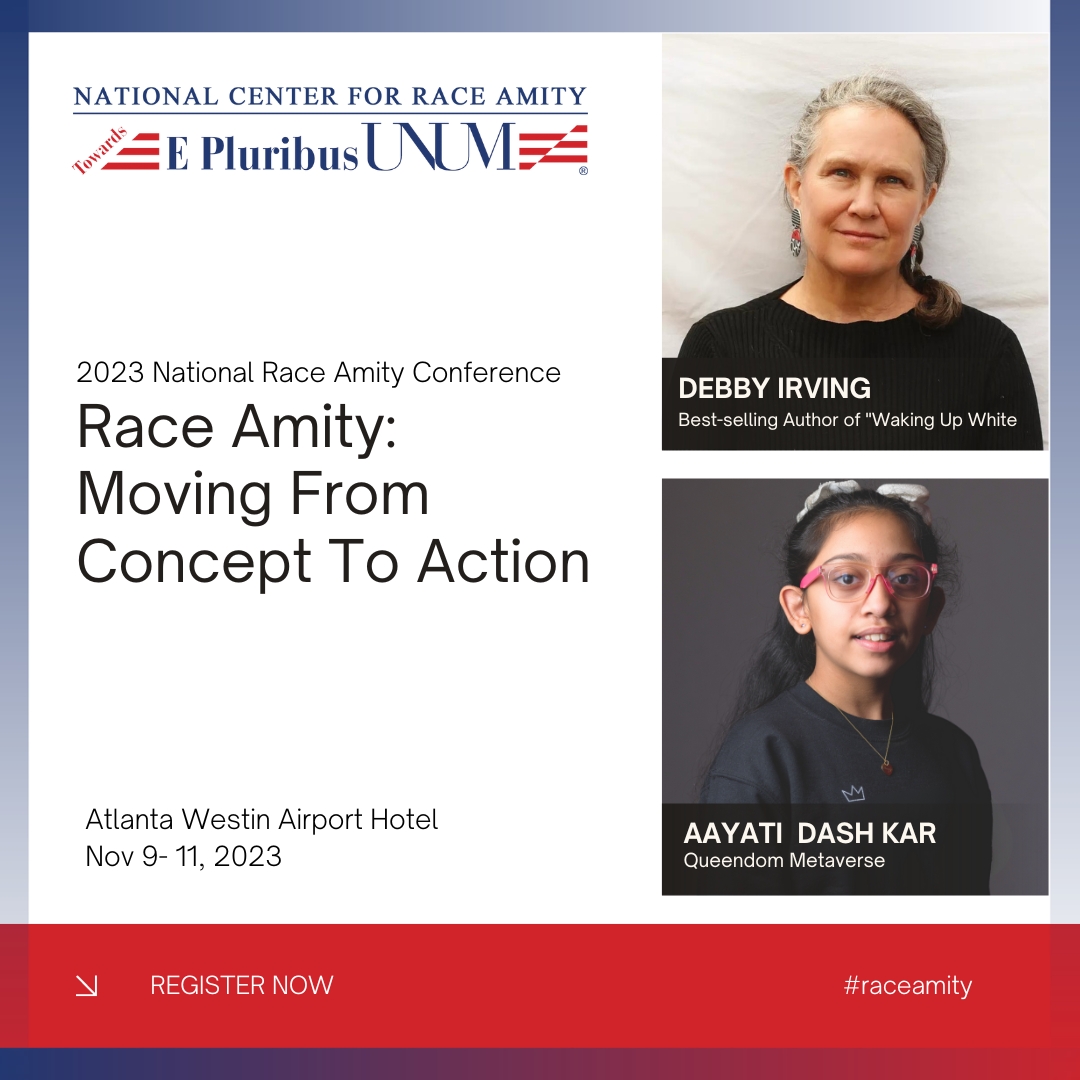 NATIONAL CENTER FOR RACE AMITY
Towards E Pluribus UNUM ®

2023 National Race Amity Conference
Race Amity: Moving From Concept To Action

Atlanta Westin Airport Hotel
Nov 9- 11, 2023

DEBBY IRVING
Best-selling Author of "Waking Up White

AAYATI DASH KAR
Queendom Metaverse

REGISTER NOW

#raceamity